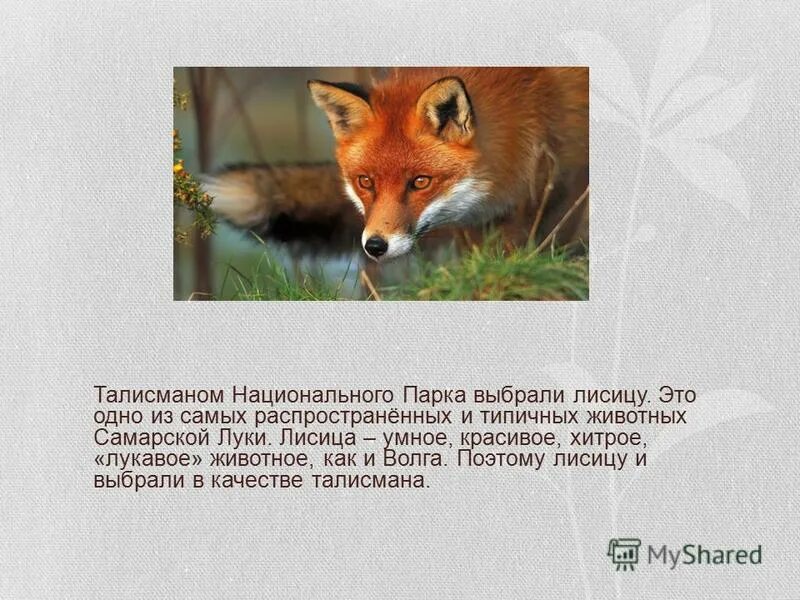 Талисманом Национального Парка выбрали лисицу. Это одно из самых распространённых и типичных животных Самарской Луки. Лисица – умное, красивое, хитрое, «лукавое» животное, как и Волга. Поэтому лисицу и выбрали в качестве талисмана.

MyShared